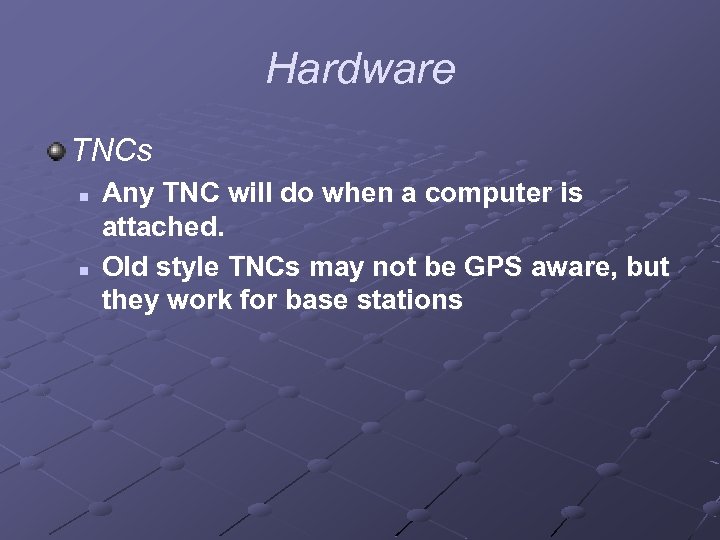 Hardware

TNCs

Any TNC will do when a computer is attached.

Old style TNCs may not be GPS aware, but they work for base stations